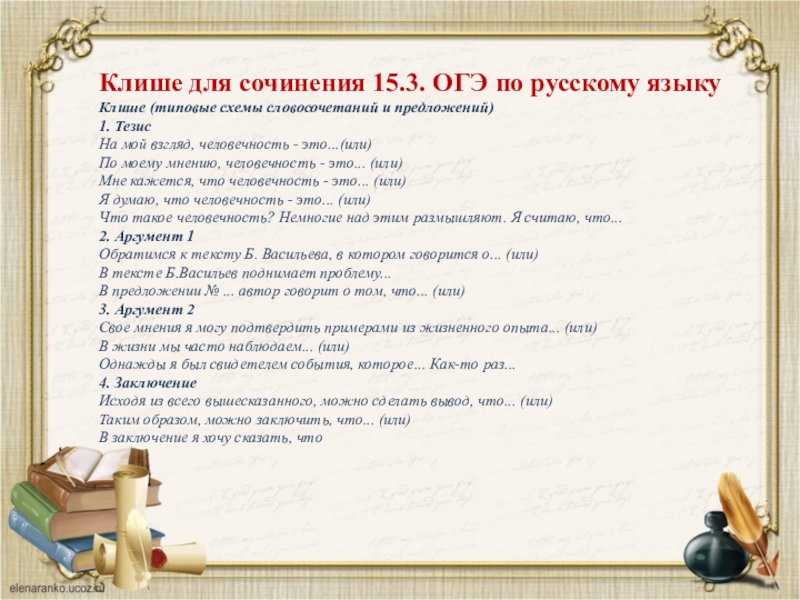 Клише для сочинения 15.3. ОГЭ по русскому языку

Клише (типовые схемы словосочетаний и предложений)

1. Тезис

На мой взгляд, человечность - это...(или)
По моему мнению, человечность - это... (или)
Мне кажется, что человечность - это... (или)
Я думаю, что человечность - это... (или)
Что такое человечность? Немногие над этим размышляют. Я считаю, что...

2. Аргумент 1

Обратимся к тексту Б. Васильева, в котором говорится о... (или)
В тексте Б.Васильев поднимает проблему...
В предложении № ... автор говорит о том, что... (или)

3. Аргумент 2

Свое мнения я могу подтвердить примерами из жизненного опыта... (или)
В жизни мы часто наблюдаем... (или)
Однажды я был свидетелем события, которое... Как-то раз...

4. Заключение

Исходя из всего вышесказанного, можно сделать вывод, что... (или)
Таким образом, можно заключить, что... (или)
В заключение я хочу сказать, что

elenaranko.ucoz.ru